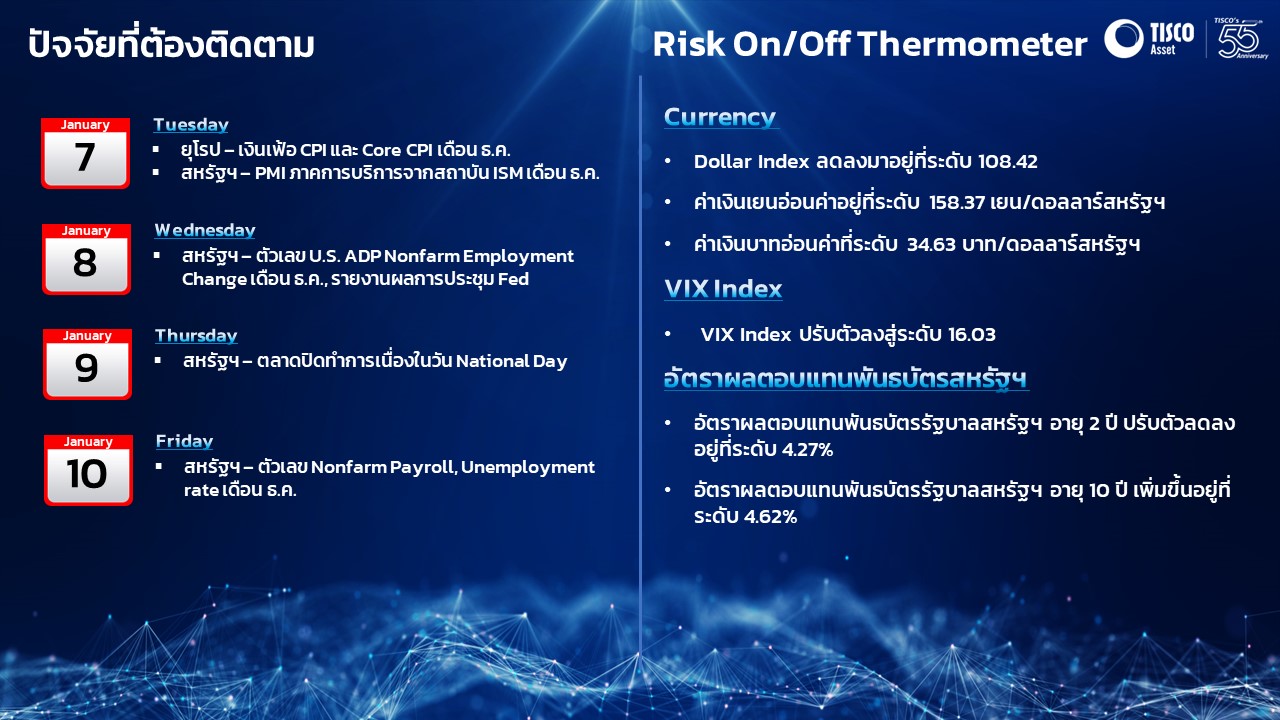 ปัจจัยที่ต้องติดตาม

January
7
Tuesday
▪ ยุโรป – เงินเฟ้อ CPI และ Core CPI เดือน ธ.ค.
▪ สหรัฐฯ – PMI ภาคการบริการจากสถาบัน ISM เดือน ธ.ค.

January
8
Wednesday
▪ สหรัฐฯ – ตัวเลข U.S. ADP Nonfarm Employment Change เดือน ธ.ค., รายงานผลการประชุม Fed

January
9
Thursday
▪ สหรัฐฯ – ตลาดปิดทำการเนื่องในวัน National Day

January
10
Friday
▪ สหรัฐฯ – ตัวเลข Nonfarm Payroll, Unemployment rate เดือน ธ.ค.

Risk On/Off Thermometer

TISCO Asset
TISCO's 55 Anniversary

Currency
• Dollar Index ลดลงมาอยู่ที่ระดับ 108.42
• ค่าเงินเยนอ่อนค่าอยู่ที่ระดับ 158.37 เยน/ดอลลาร์สหรัฐฯ
• ค่าเงินบาทอ่อนค่าที่ระดับ 34.63 บาท/ดอลลาร์สหรัฐฯ

VIX Index
• VIX Index ปรับตัวลงสู่ระดับ 16.03

อัตราผลตอบแทนพันธบัตรสหรัฐฯ
• อัตราผลตอบแทนพันธบัตรรัฐบาลสหรัฐฯ อายุ 2 ปี ปรับตัวลดลงอยู่ที่ระดับ 4.27%
• อัตราผลตอบแทนพันธบัตรรัฐบาลสหรัฐฯ อายุ 10 ปี เพิ่มขึ้นอยู่ที่ระดับ 4.62%